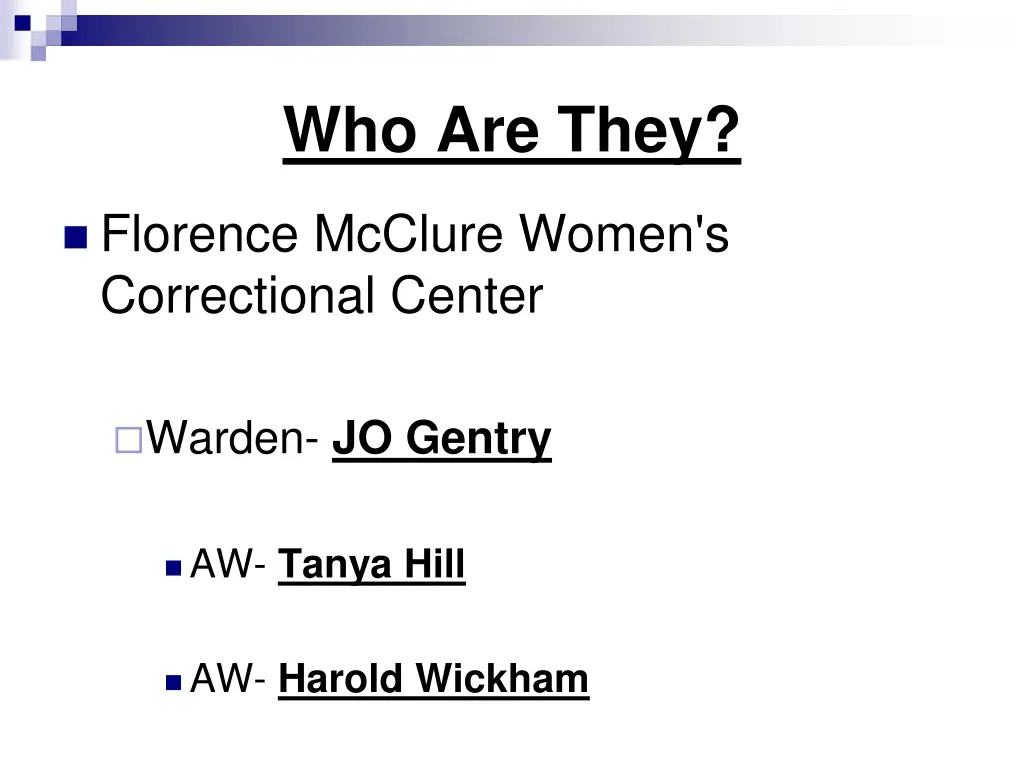 Who Are They?

Florence McClure Women's Correctional Center

Warden- JO Gentry

AW- Tanya Hill

AW- Harold Wickham